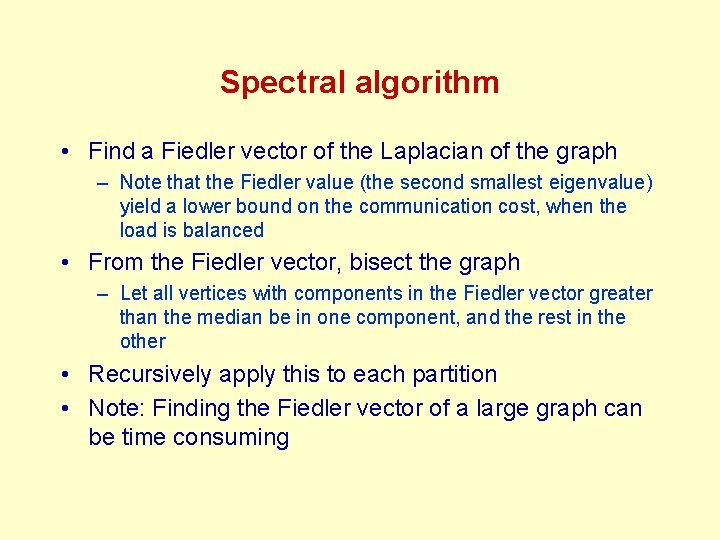 Spectral algorithm

• Find a Fiedler vector of the Laplacian of the graph
  – Note that the Fiedler value (the second smallest eigenvalue) yield a lower bound on the communication cost, when the load is balanced

• From the Fiedler vector, bisect the graph
  – Let all vertices with components in the Fiedler vector greater than the median be in one component, and the rest in the other

• Recursively apply this to each partition

• Note: Finding the Fiedler vector of a large graph can be time consuming